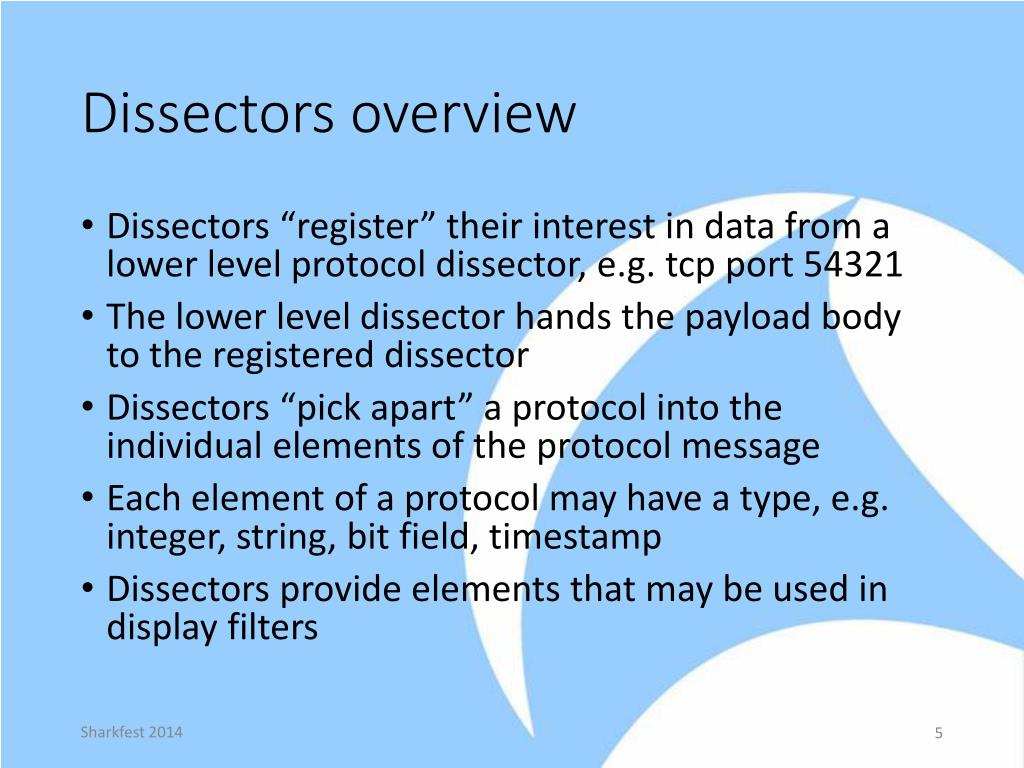 Dissectors overview

• Dissectors “register” their interest in data from a lower level protocol dissector, e.g. tcp port 54321
• The lower level dissector hands the payload body to the registered dissector
• Dissectors “pick apart” a protocol into the individual elements of the protocol message
• Each element of a protocol may have a type, e.g. integer, string, bit field, timestamp
• Dissectors provide elements that may be used in display filters

Sharkfest 2014

5